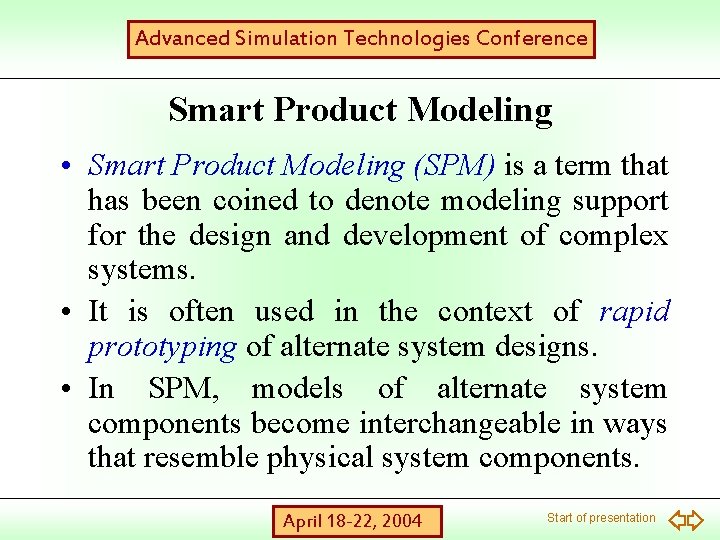 Advanced Simulation Technologies Conference

Smart Product Modeling

• Smart Product Modeling (SPM) is a term that has been coined to denote modeling support for the design and development of complex systems.

• It is often used in the context of rapid prototyping of alternate system designs.

• In SPM, models of alternate system components become interchangeable in ways that resemble physical system components.

April 18-22, 2004

Start of presentation